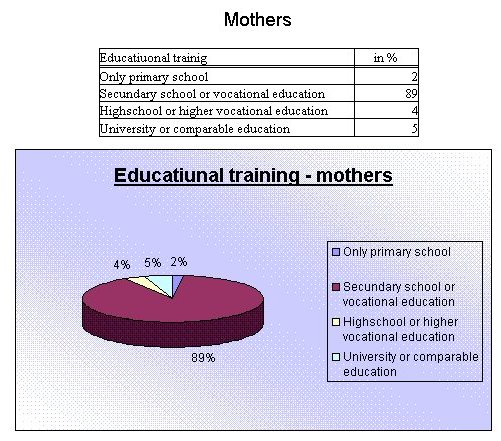 Mothers

| Educatiuonal trainig | in % |
|---|---|
| Only primary school | 2 |
| Secundary school or vocational education | 89 |
| Highschool or higher vocational education | 4 |
| University or comparable education | 5 |

Educatiunal training - mothers

4% 5% 2%

89%

Only primary school
Secundary school or vocational education
Highschool or higher vocational education
University or comparable education